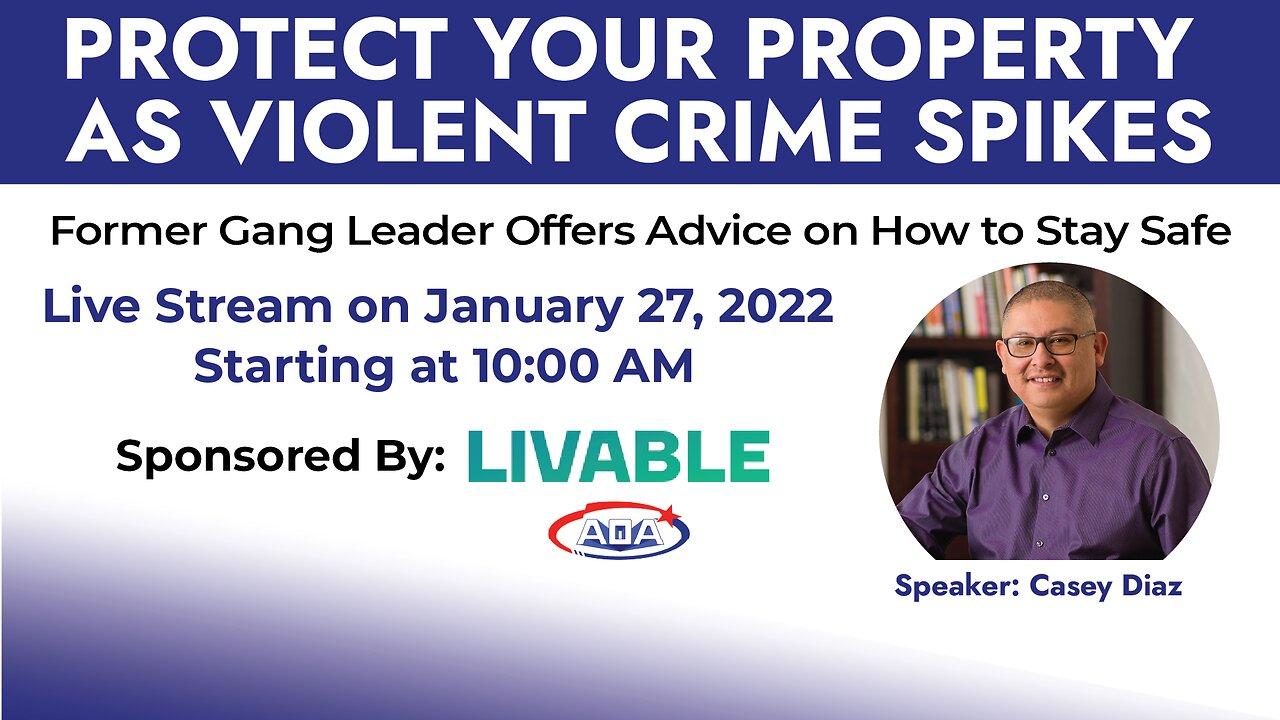 PROTECT YOUR PROPERTY AS VIOLENT CRIME SPIKES

Former Gang Leader Offers Advice on How to Stay Safe

Live Stream on January 27, 2022
Starting at 10:00 AM

Sponsored By: LIVABLE

AOA

Speaker: Casey Diaz